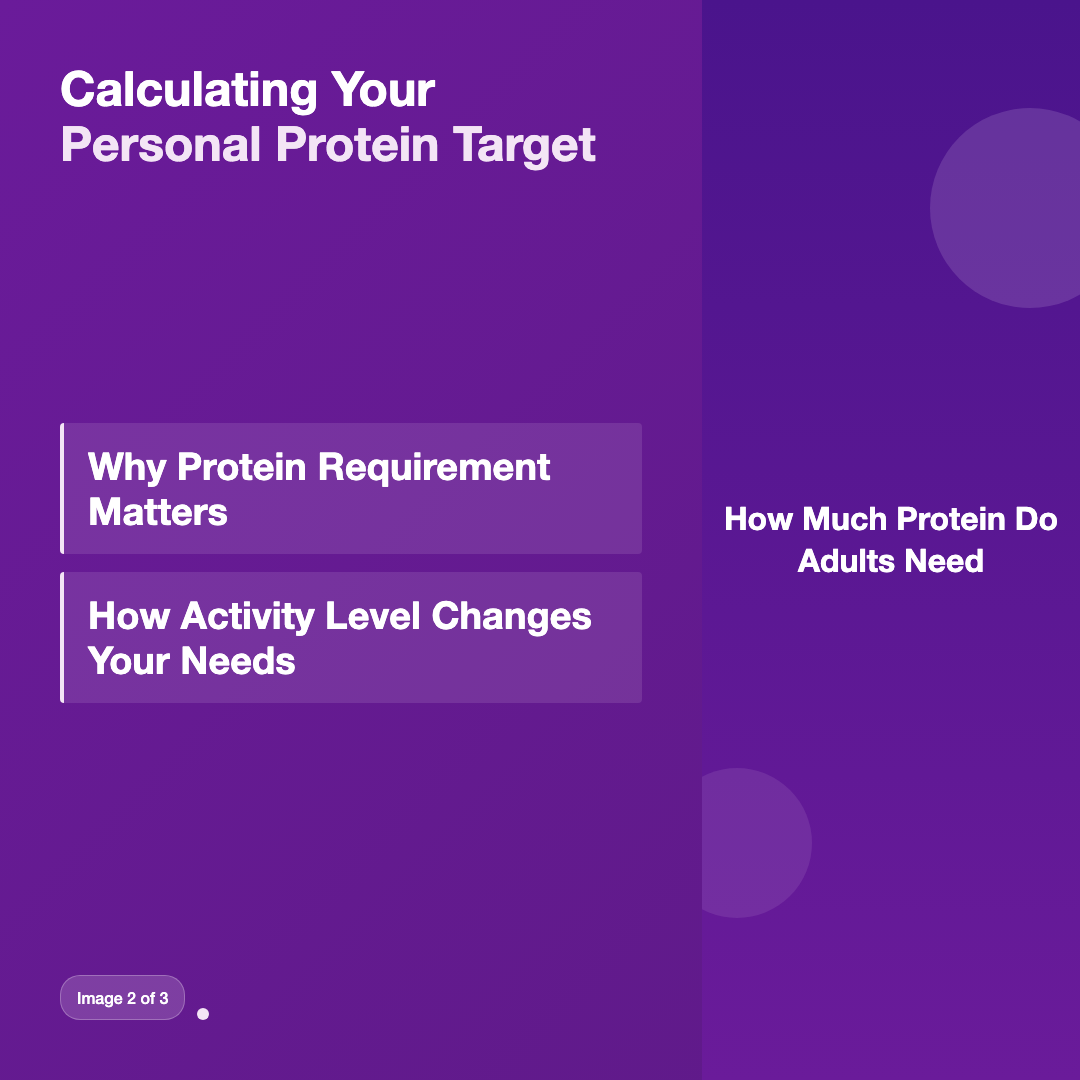 Calculating Your Personal Protein Target

Why Protein Requirement Matters

How Activity Level Changes Your Needs

Image 2 of 3

How Much Protein Do Adults Need